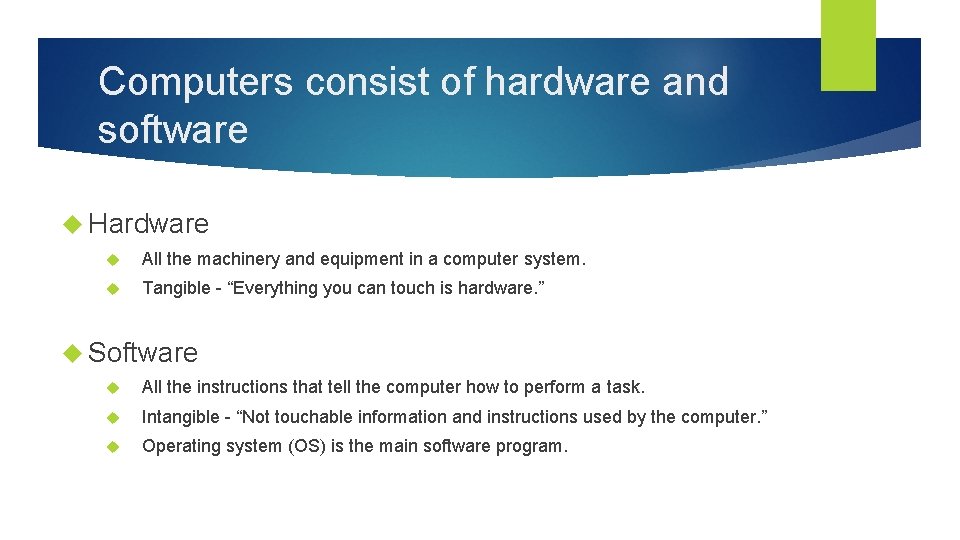 Computers consist of hardware and software

Hardware

All the machinery and equipment in a computer system.

Tangible - “Everything you can touch is hardware.”

Software

All the instructions that tell the computer how to perform a task.

Intangible - “Not touchable information and instructions used by the computer.”

Operating system (OS) is the main software program.